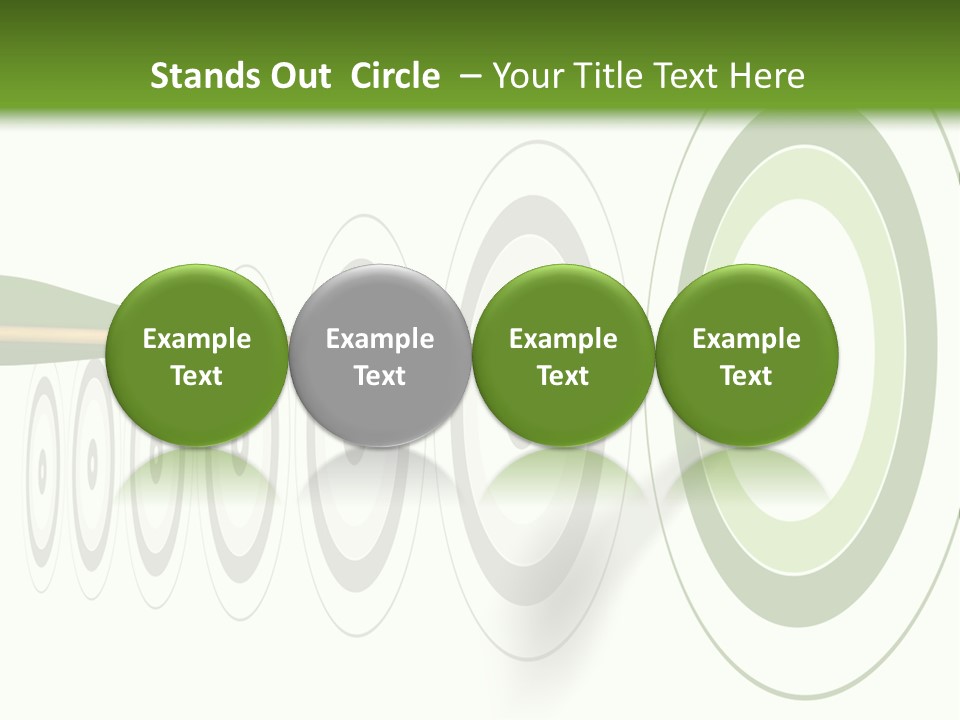 Stands Out Circle – Your Title Text Here

Example Text

Example Text

Example Text

Example Text